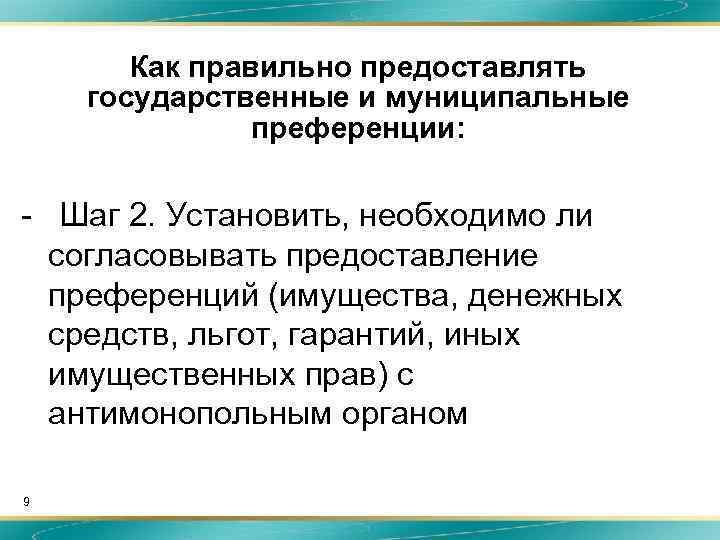 Как правильно предоставлять государственные и муниципальные преференции:

- Шаг 2. Установить, необходимо ли согласовывать предоставление преференций (имущества, денежных средств, льгот, гарантий, иных имущественных прав) с антимонопольным органом

9